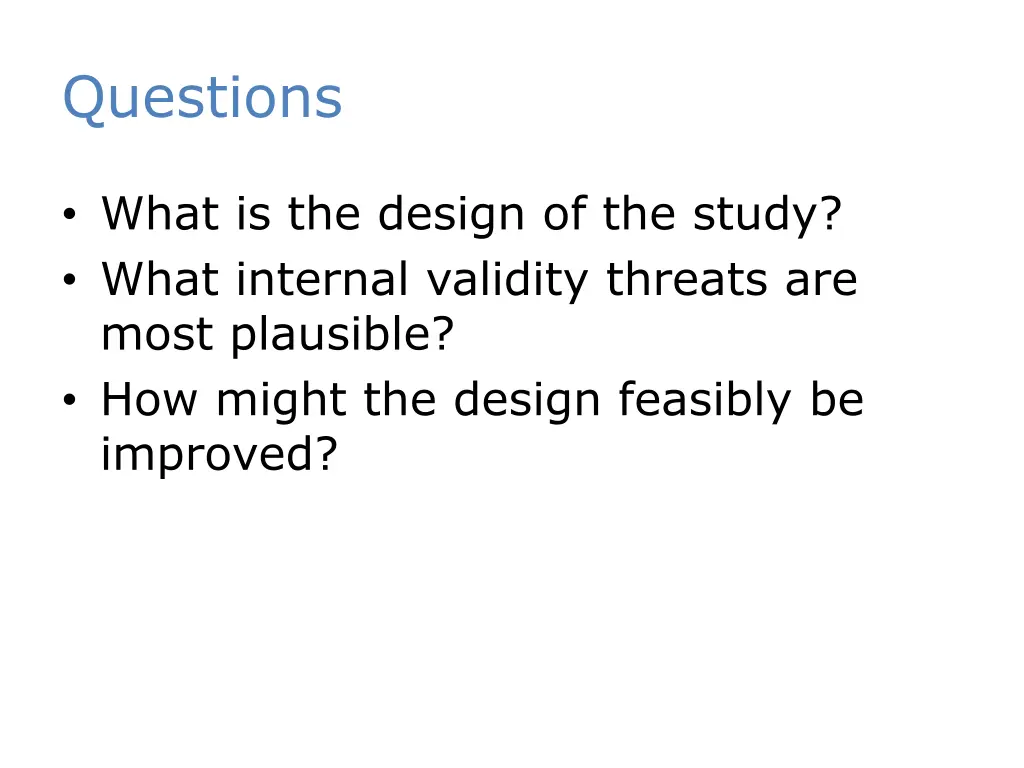 Questions

• What is the design of the study?
• What internal validity threats are most plausible?
• How might the design feasibly be improved?